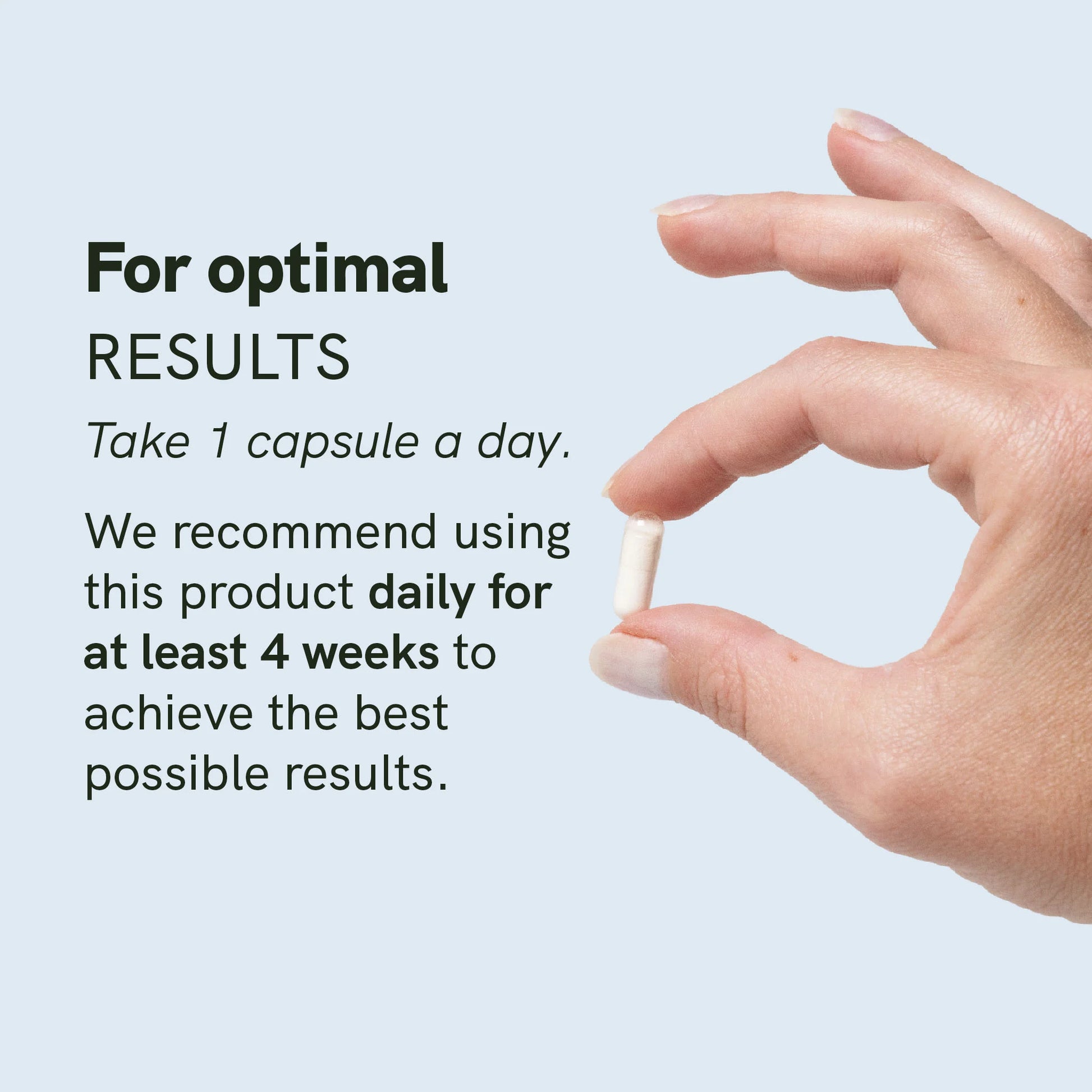 For optimal
RESULTS

Take 1 capsule a day.

We recommend using this product daily for at least 4 weeks to achieve the best possible results.